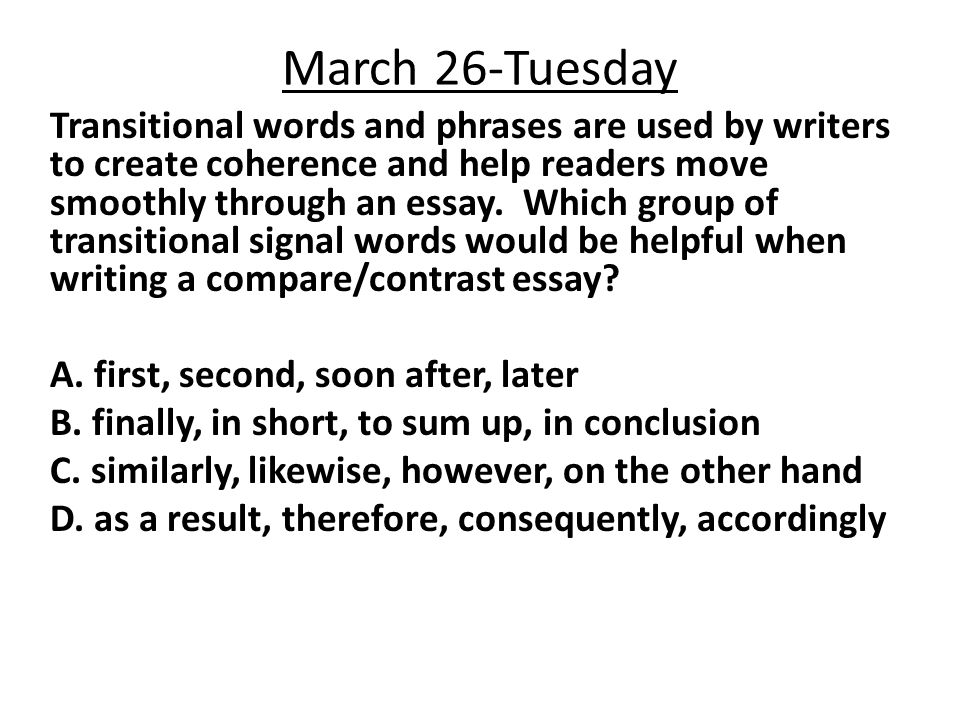 March 26-Tuesday

Transitional words and phrases are used by writers to create coherence and help readers move smoothly through an essay. Which group of transitional signal words would be helpful when writing a compare/contrast essay?

A. first, second, soon after, later
B. finally, in short, to sum up, in conclusion
C. similarly, likewise, however, on the other hand
D. as a result, therefore, consequently, accordingly